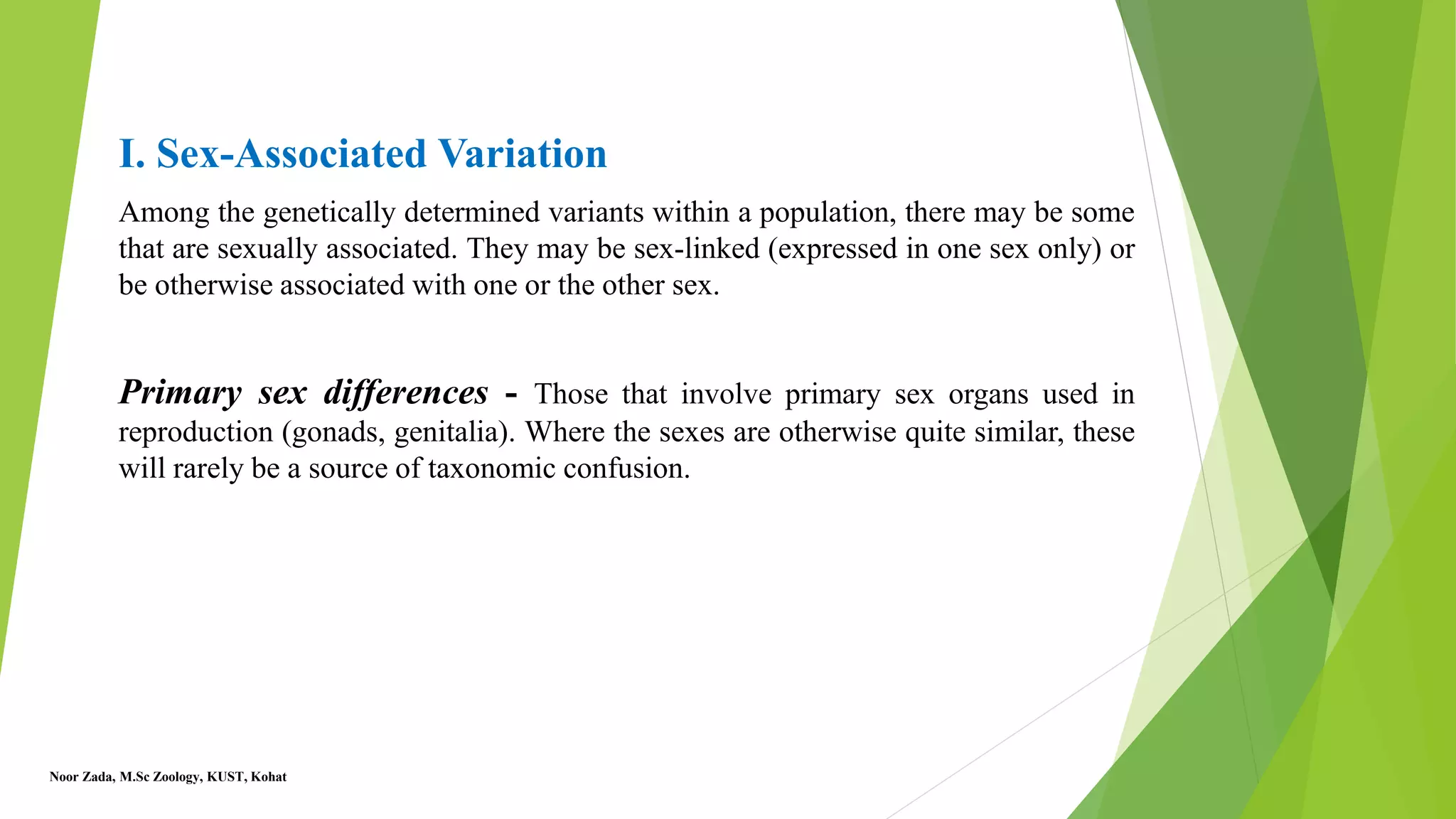 I. Sex-Associated Variation

Among the genetically determined variants within a population, there may be some that are sexually associated. They may be sex-linked (expressed in one sex only) or be otherwise associated with one or the other sex.

Primary sex differences - Those that involve primary sex organs used in reproduction (gonads, genitalia). Where the sexes are otherwise quite similar, these will rarely be a source of taxonomic confusion.

Noor Zada, M.Sc Zoology, KUST, Kohat